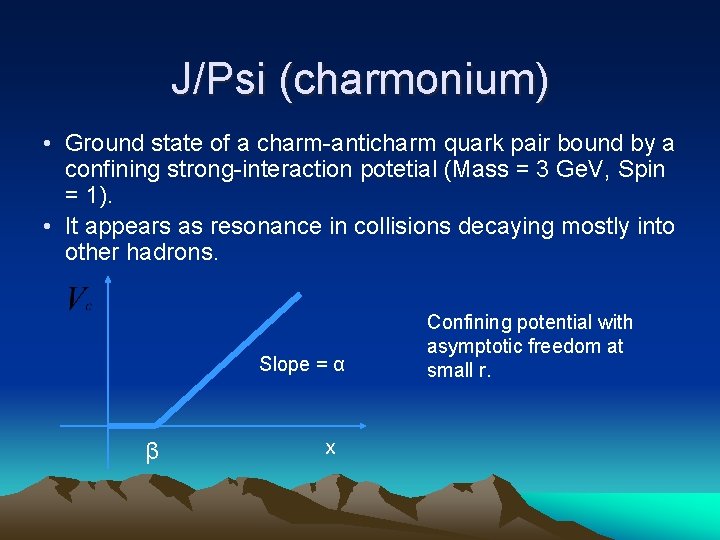 J/Psi (charmonium)

• Ground state of a charm-anticharm quark pair bound by a confining strong-interaction potetial (Mass = 3 GeV, Spin = 1).

• It appears as resonance in collisions decaying mostly into other hadrons.

$V_c$

Slope = α

β

x

Confining potential with asymptotic freedom at small r.